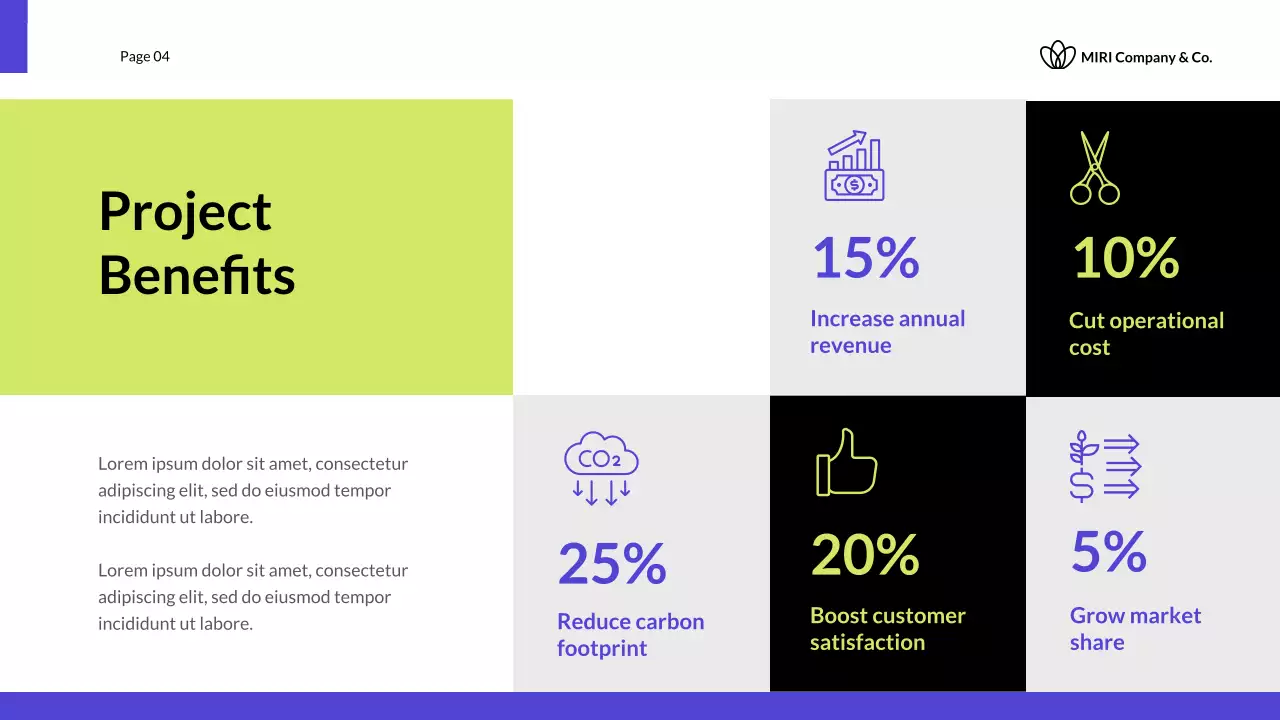 Page 04

MIRI Company & Co.

Project Benefits

Lorem ipsum dolor sit amet, consectetur adipiscing elit, sed do eiusmod tempor incididunt ut labore.

Lorem ipsum dolor sit amet, consectetur adipiscing elit, sed do eiusmod tempor incididunt ut labore.

15%

Increase annual revenue

10%

Cut operational cost

$CO_2$

25%

Reduce carbon footprint

20%

Boost customer satisfaction

5%

Grow market share